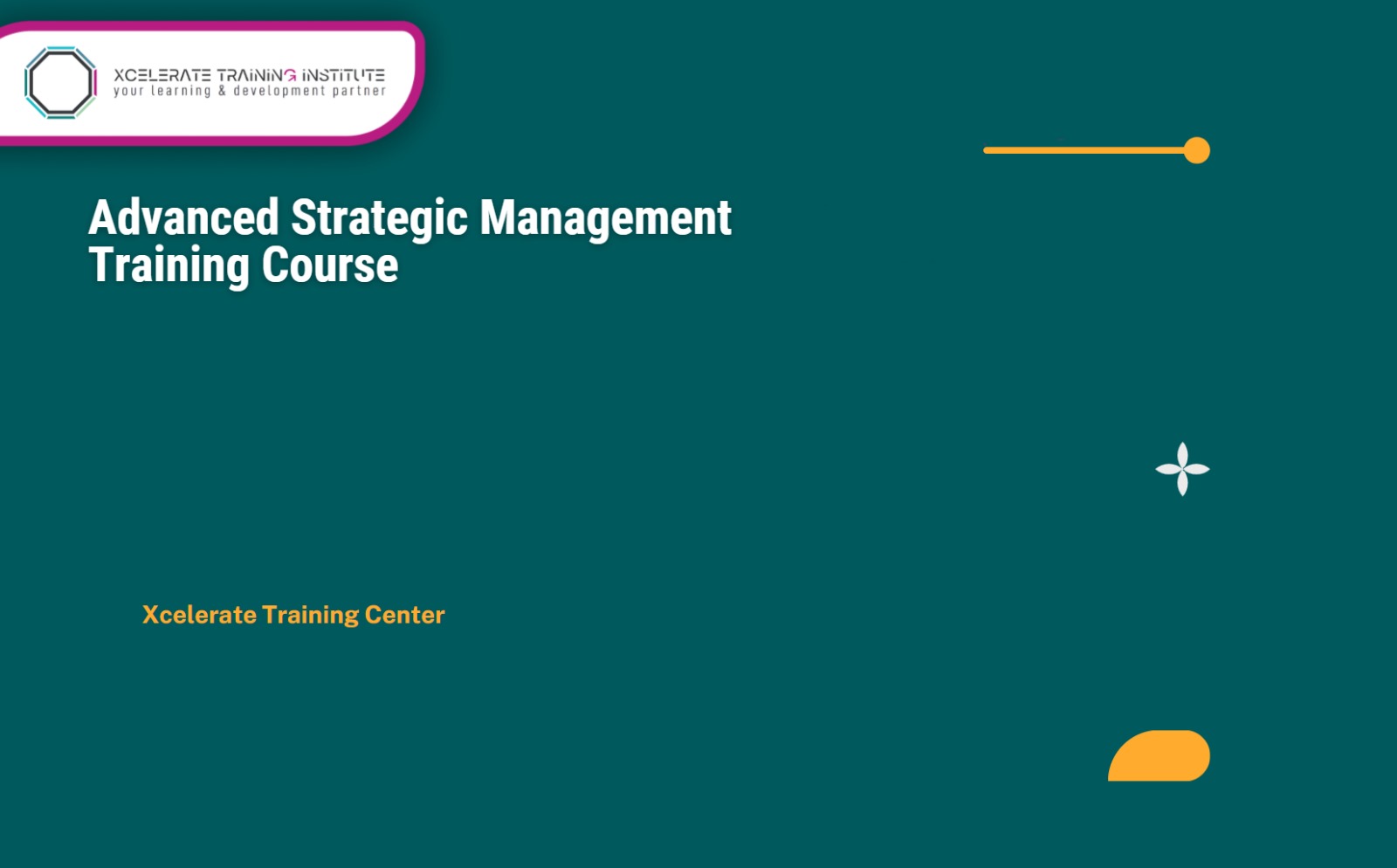 XCELERATE TRAINING INSTITUTE
your learning & development partner

Advanced Strategic Management Training Course

Xcelerate Training Center